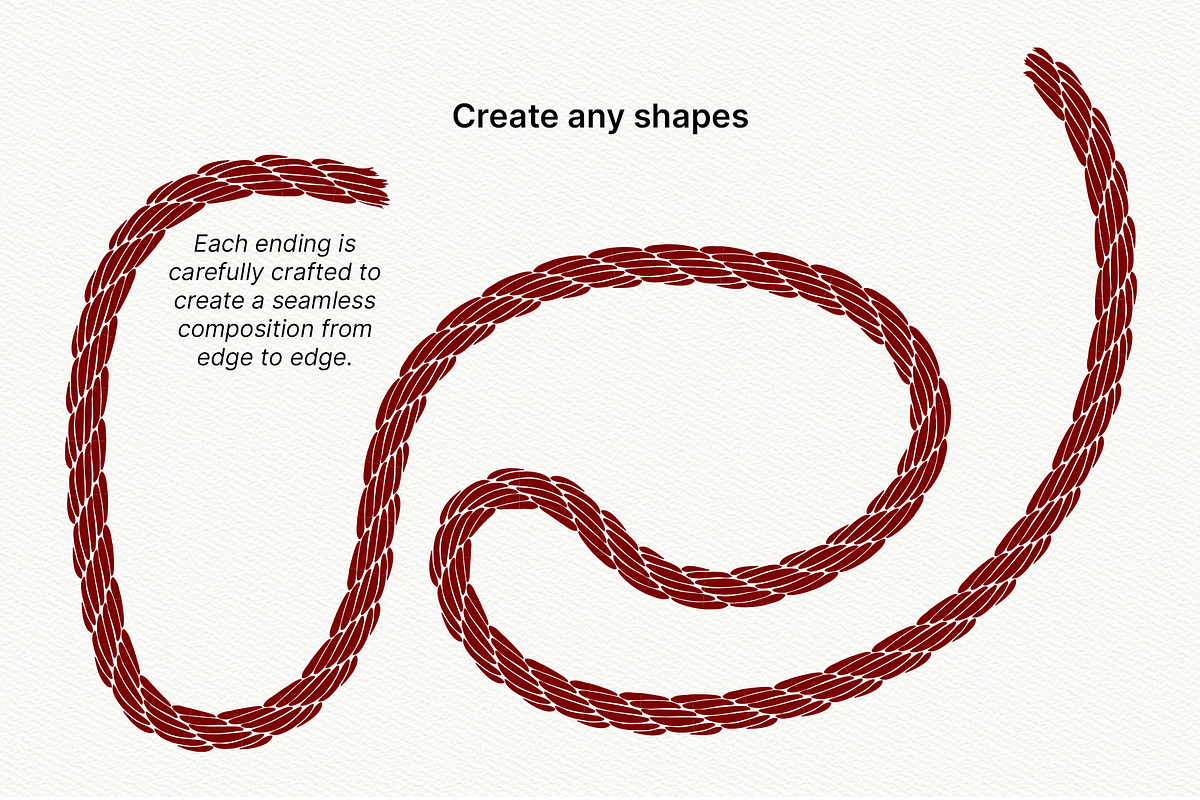 Create any shapes

Each ending is carefully crafted to create a seamless composition from edge to edge.